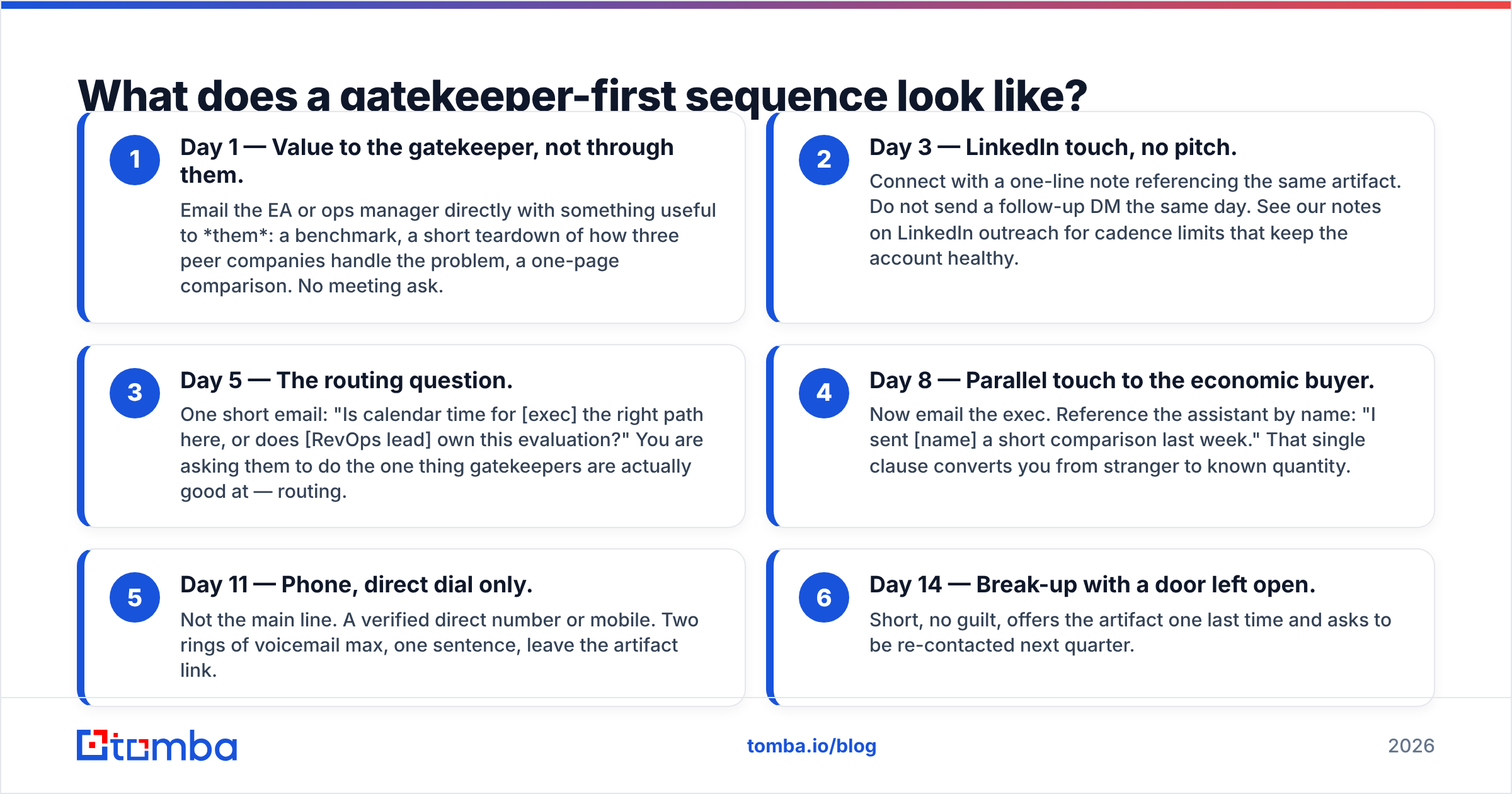 What does a gatekeeper-first sequence look like?

1

Day 1 — Value to the gatekeeper, not through them.

Email the EA or ops manager directly with something useful to *them*: a benchmark, a short teardown of how three peer companies handle the problem, a one-page comparison. No meeting ask.

2

Day 3 — LinkedIn touch, no pitch.

Connect with a one-line note referencing the same artifact. Do not send a follow-up DM the same day. See our notes on LinkedIn outreach for cadence limits that keep the account healthy.

3

Day 5 — The routing question.

One short email: "Is calendar time for [exec] the right path here, or does [RevOps lead] own this evaluation?" You are asking them to do the one thing gatekeepers are actually good at — routing.

4

Day 8 — Parallel touch to the economic buyer.

Now email the exec. Reference the assistant by name: "I sent [name] a short comparison last week." That single clause converts you from stranger to known quantity.

5

Day 11 — Phone, direct dial only.

Not the main line. A verified direct number or mobile. Two rings of voicemail max, one sentence, leave the artifact link.

6

Day 14 — Break-up with a door left open.

Short, no guilt, offers the artifact one last time and asks to be re-contacted next quarter.

tomba

tomba.io/blog

2026